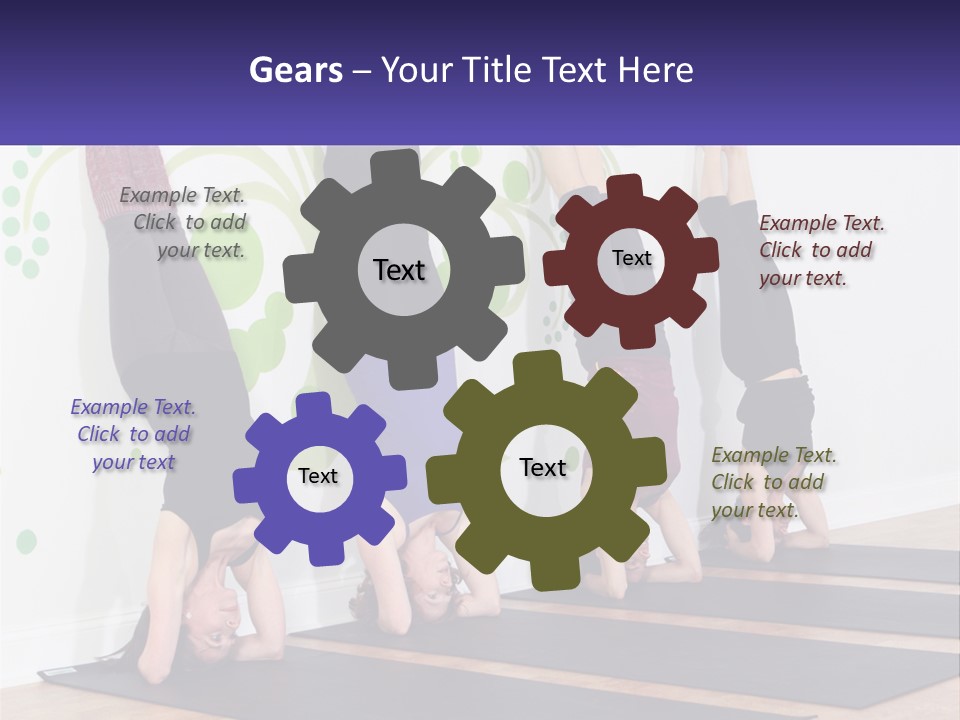 Gears – Your Title Text Here

Example Text. Click to add your text.

Text

Text

Example Text. Click to add your text.

Example Text. Click to add your text

Text

Text

Example Text. Click to add your text.